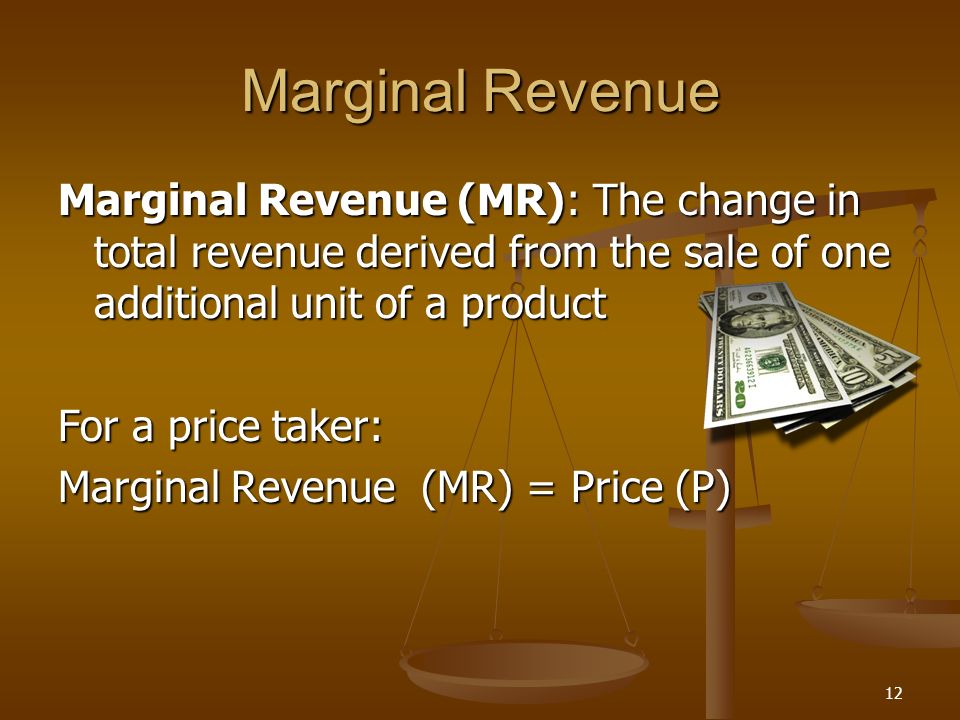 Marginal Revenue

Marginal Revenue (MR): The change in total revenue derived from the sale of one additional unit of a product

For a price taker:
Marginal Revenue (MR) = Price (P)

12